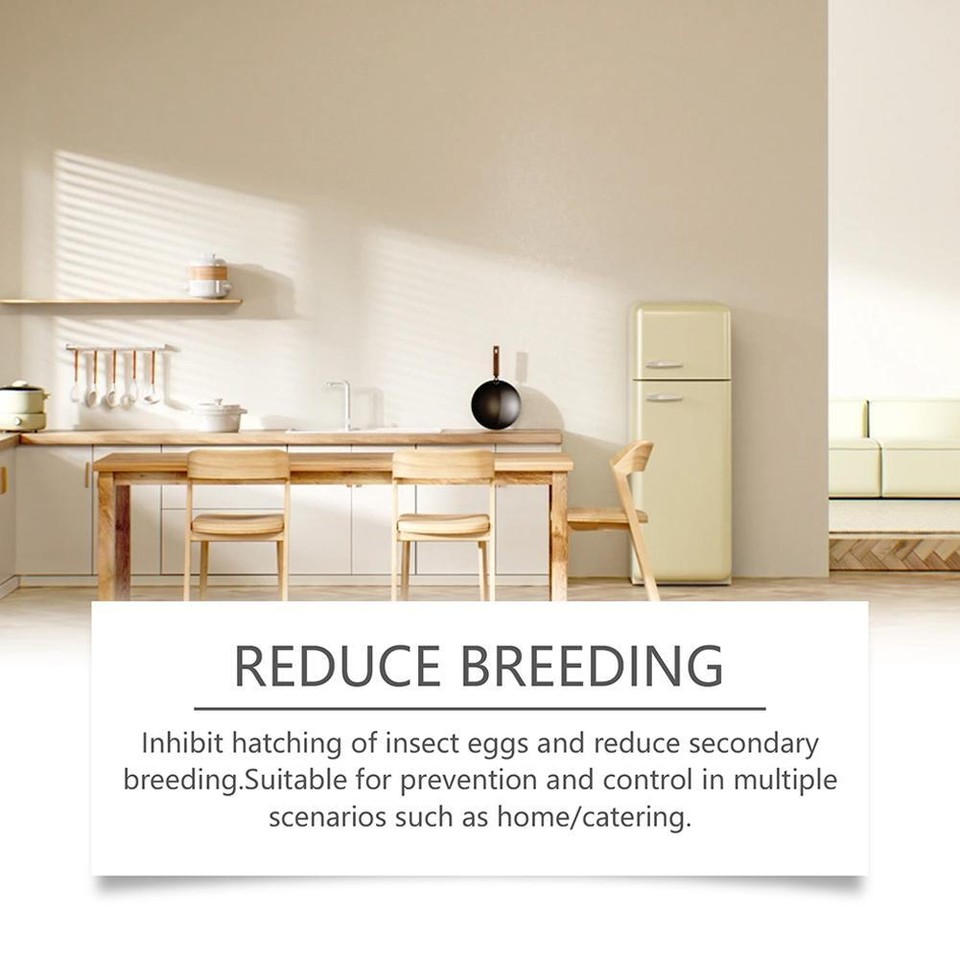 REDUCE BREEDING

Inhibit hatching of insect eggs and reduce secondary breeding.Suitable for prevention and control in multiple scenarios such as home/catering.